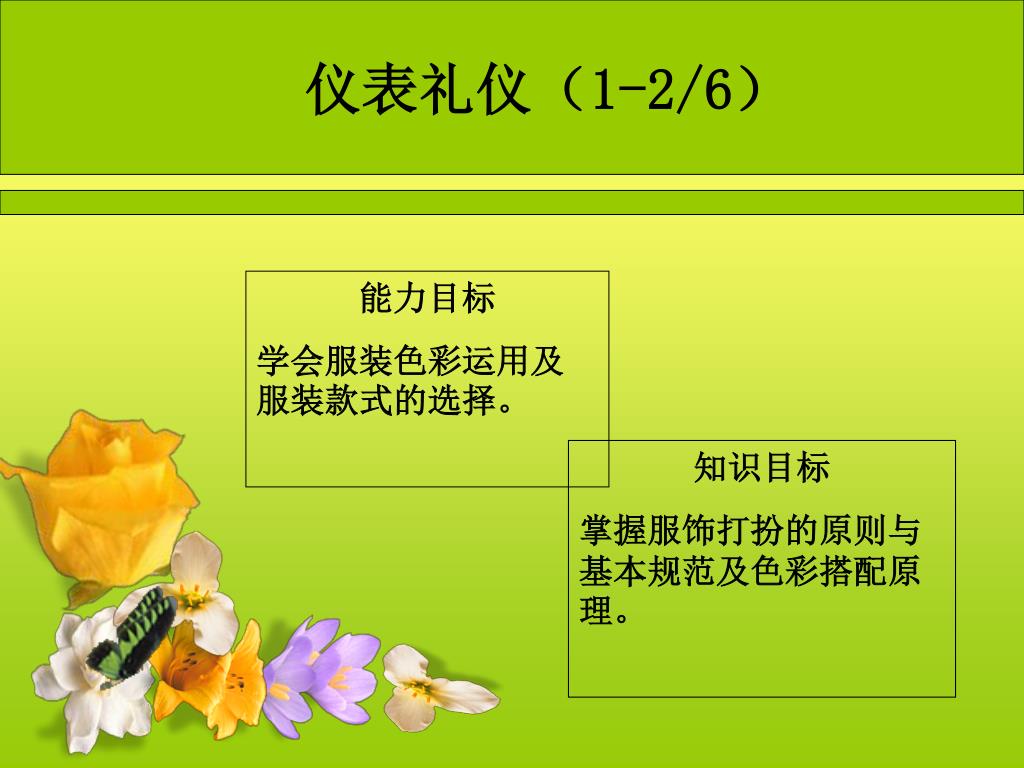 仪表礼仪（1-2/6）

能力目标

学会服装色彩运用及服装款式的选择。

知识目标

掌握服饰打扮的原则与基本规范及色彩搭配原理。